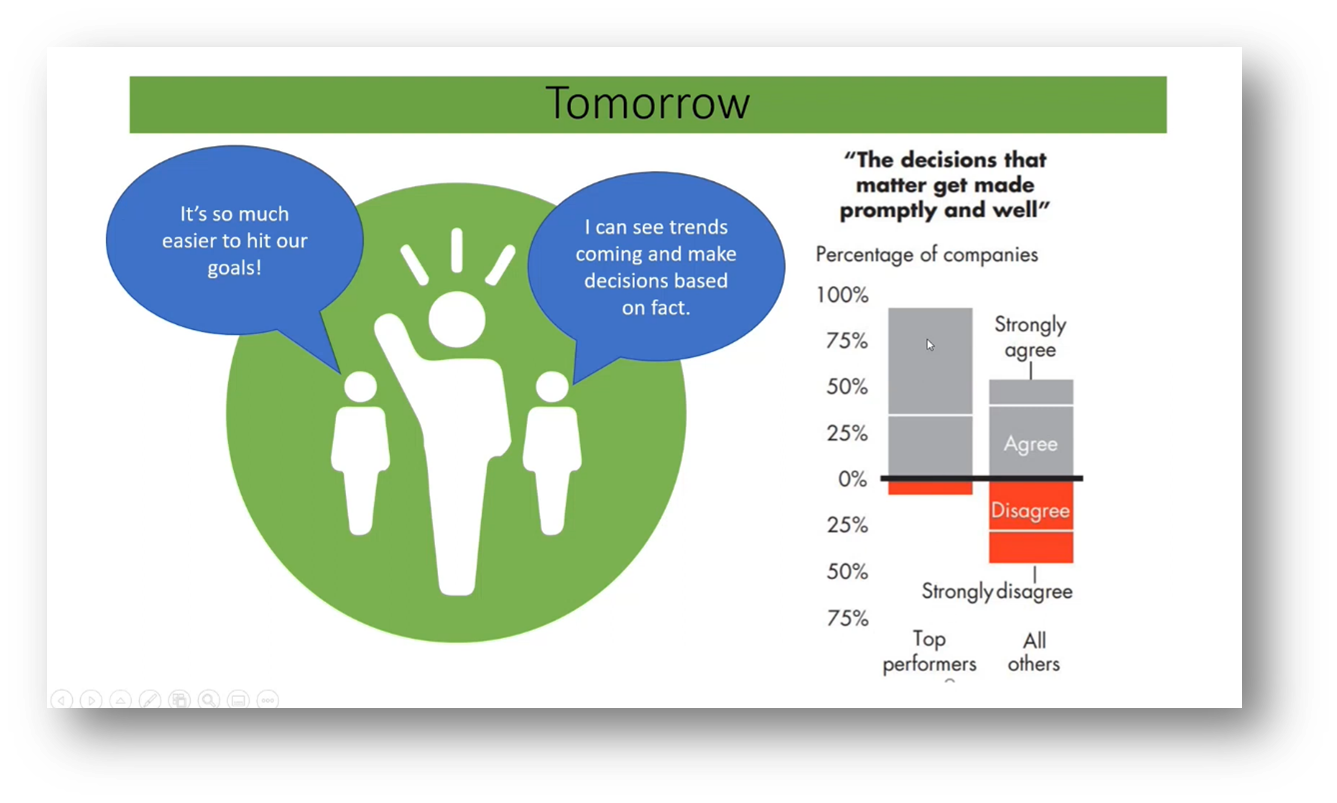 Tomorrow

It's so much easier to hit our goals!

I can see trends coming and make decisions based on fact.

"The decisions that matter get made promptly and well"

Percentage of companies

100%
75%
50%
25%
0%
25%
50%
75%

Strongly agree

Agree

Disagree

Strongly disagree

Top performers

All others